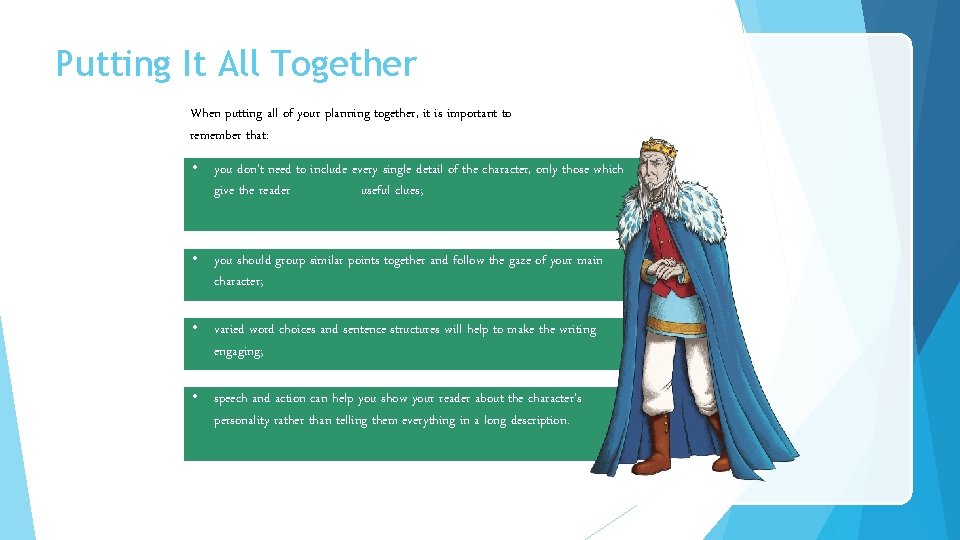 Putting It All Together

When putting all of your planning together, it is important to remember that:

• you don't need to include every single detail of the character, only those which give the reader useful clues;

• you should group similar points together and follow the gaze of your main character;

• varied word choices and sentence structures will help to make the writing engaging;

• speech and action can help you show your reader about the character's personality rather than telling them everything in a long description.